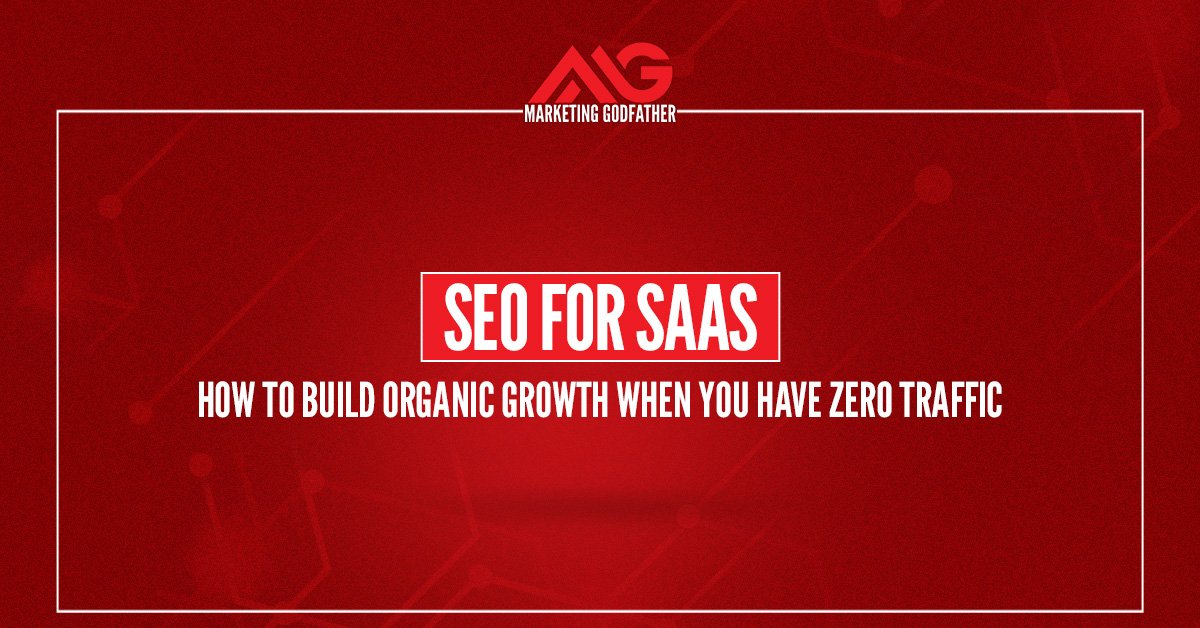 MG
MARKETING GODFATHER

SEO FOR SAAS
HOW TO BUILD ORGANIC GROWTH WHEN YOU HAVE ZERO TRAFFIC